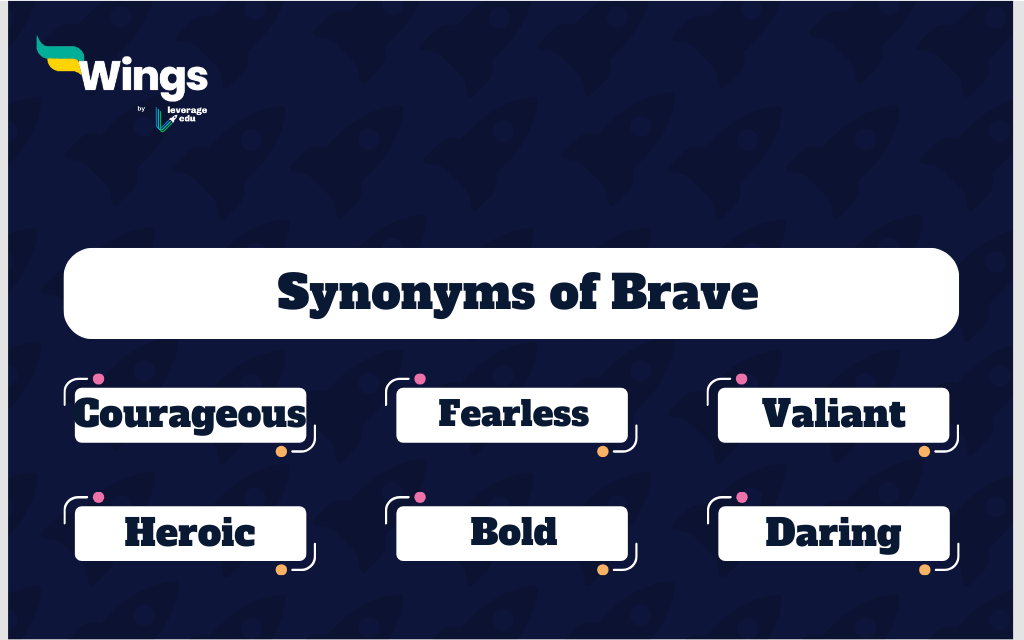 Wings
by leverage edu

Synonyms of Brave

Courageous

Fearless

Valiant

Heroic

Bold

Daring